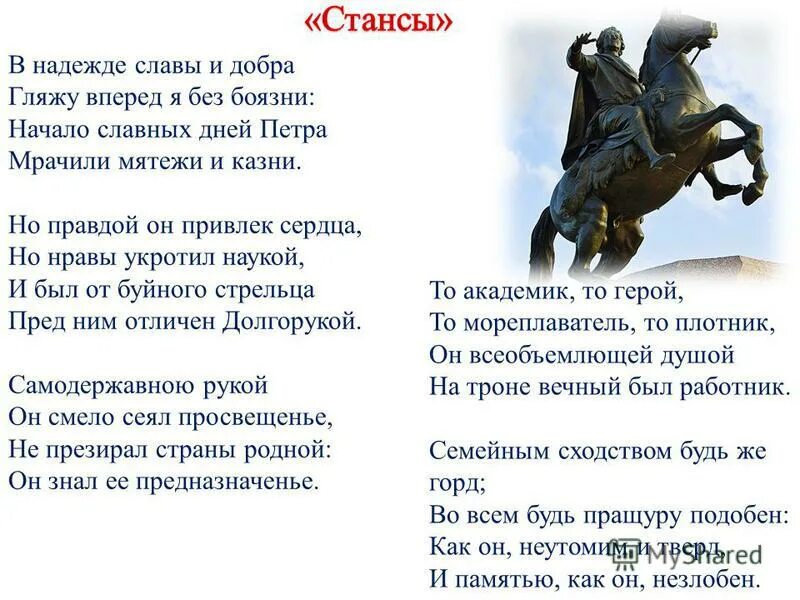 «Стансы»

В надежде славы и добра
Гляжу вперед я без боязни:
Начало славных дней Петра
Мрачили мятежи и казни.

Но правдой он привлек сердца,
Но нравы укротил наукой,
И был от буйного стрельца
Пред ним отличен Долгорукой.

Самодержавною рукой
Он смело сеял просвещенье,
Не презирал страны родной:
Он знал ее предназначенье.

То академик, то герой,
То мореплаватель, то плотник,
Он всеобъемлющей душой
На троне вечный был работник.

Семейным сходством будь же горд;
Во всем будь пращуру подобен:
Как он, неутомим и тверд,
И памятью, как он, незлобен.

MyShared